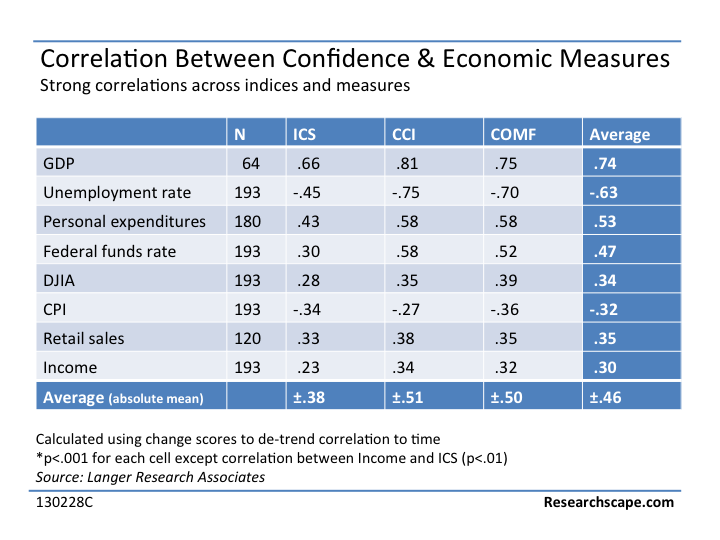 Correlation Between Confidence & Economic Measures
Strong correlations across indices and measures

| | N | ICS | CCI | COMF | Average |
|---|---|---|---|---|---|
| GDP | 64 | .66 | .81 | .75 | .74 |
| Unemployment rate | 193 | -.45 | -.75 | -.70 | -.63 |
| Personal expenditures | 180 | .43 | .58 | .58 | .53 |
| Federal funds rate | 193 | .30 | .58 | .52 | .47 |
| DJIA | 193 | .28 | .35 | .39 | .34 |
| CPI | 193 | -.34 | -.27 | -.36 | -.32 |
| Retail sales | 120 | .33 | .38 | .35 | .35 |
| Income | 193 | .23 | .34 | .32 | .30 |
| Average (absolute mean) | | ±.38 | ±.51 | ±.50 | ±.46 |

Calculated using change scores to de-trend correlation to time
*p<.001 for each cell except correlation between Income and ICS (p<.01)
Source: Langer Research Associates

130228C

Researchscape.com